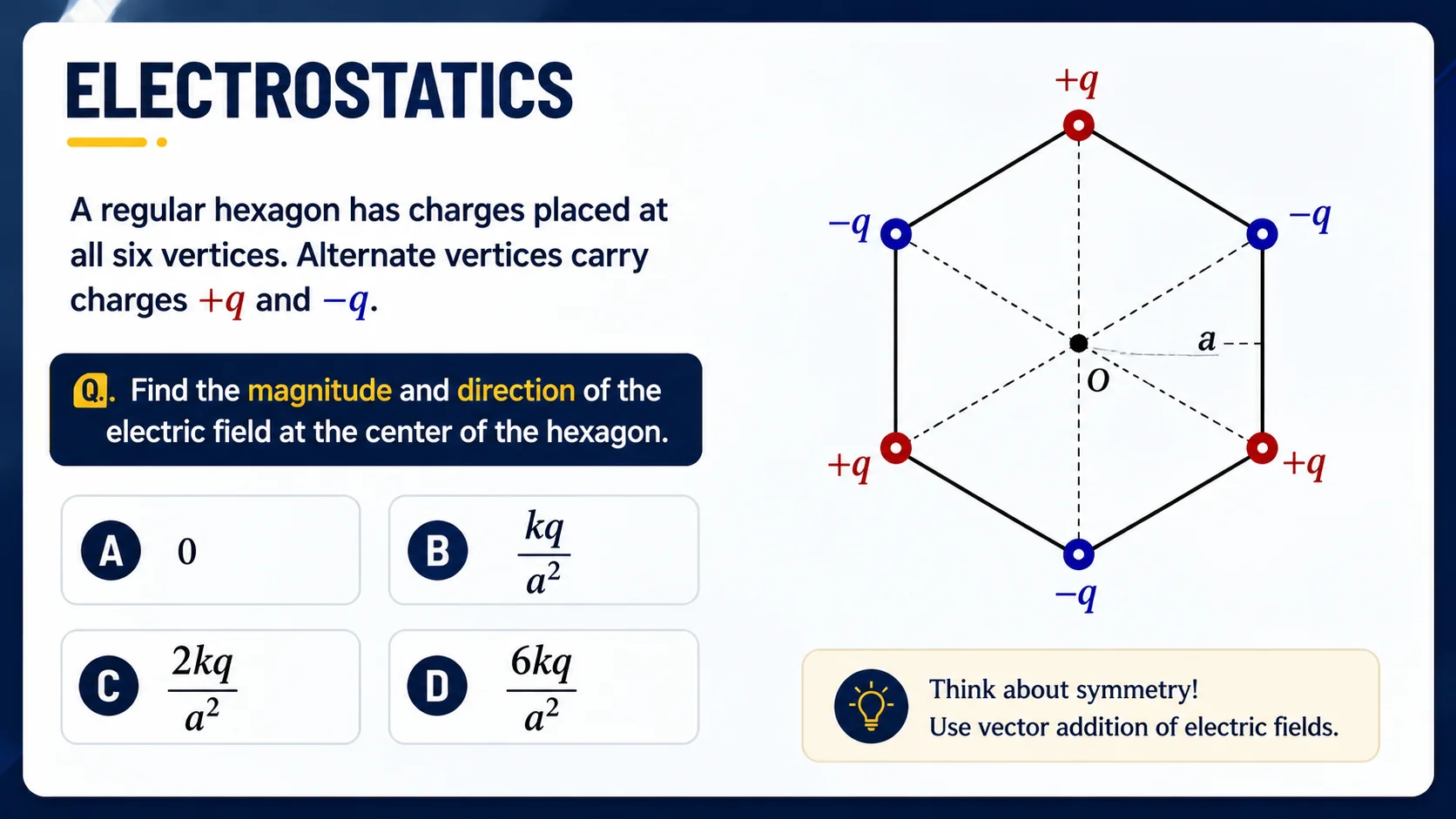 ELECTROSTATICS

A regular hexagon has charges placed at all six vertices. Alternate vertices carry charges $+q$ and $-q$.

Q. Find the magnitude and direction of the electric field at the center of the hexagon.

A $0$

B $\frac{kq}{a^2}$

C $\frac{2kq}{a^2}$

D $\frac{6kq}{a^2}$

$+q$

$-q$

$-q$

$a$

$O$

$+q$

$+q$

$-q$

Think about symmetry!
Use vector addition of electric fields.